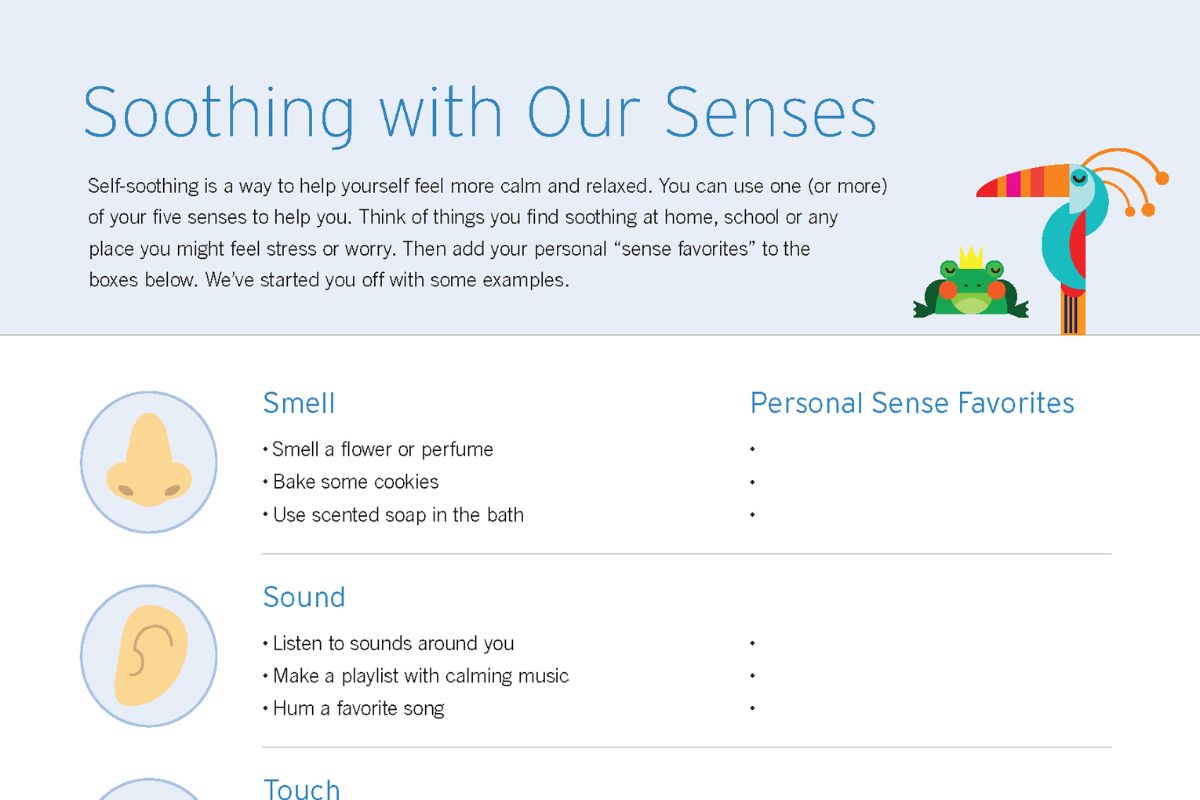 Soothing with Our Senses

Self-soothing is a way to help yourself feel more calm and relaxed. You can use one (or more) of your five senses to help you. Think of things you find soothing at home, school or any place you might feel stress or worry. Then add your personal "sense favorites" to the boxes below. We've started you off with some examples.

Smell

• Smell a flower or perfume
• Bake some cookies
• Use scented soap in the bath

Personal Sense Favorites

•
•
•

Sound

• Listen to sounds around you
• Make a playlist with calming music
• Hum a favorite song

•
•
•

Touch